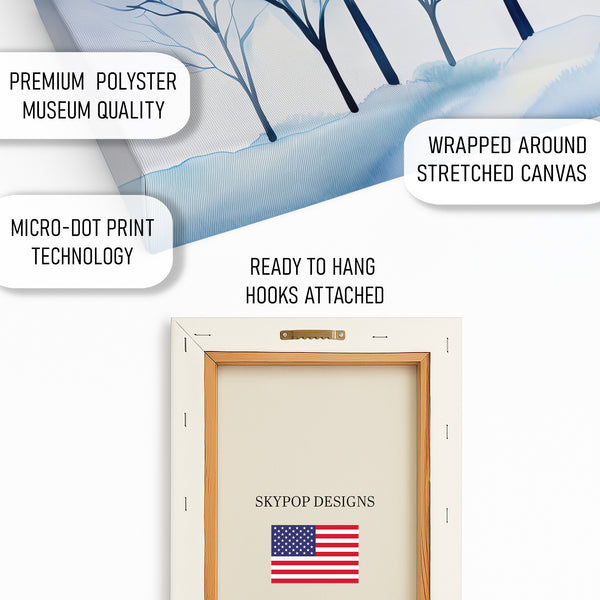 PREMIUM POLYSTER MUSEUM QUALITY

WRAPPED AROUND STRETCHED CANVAS

MICRO-DOT PRINT TECHNOLOGY

READY TO HANG HOOKS ATTACHED

SKYPOP DESIGNS